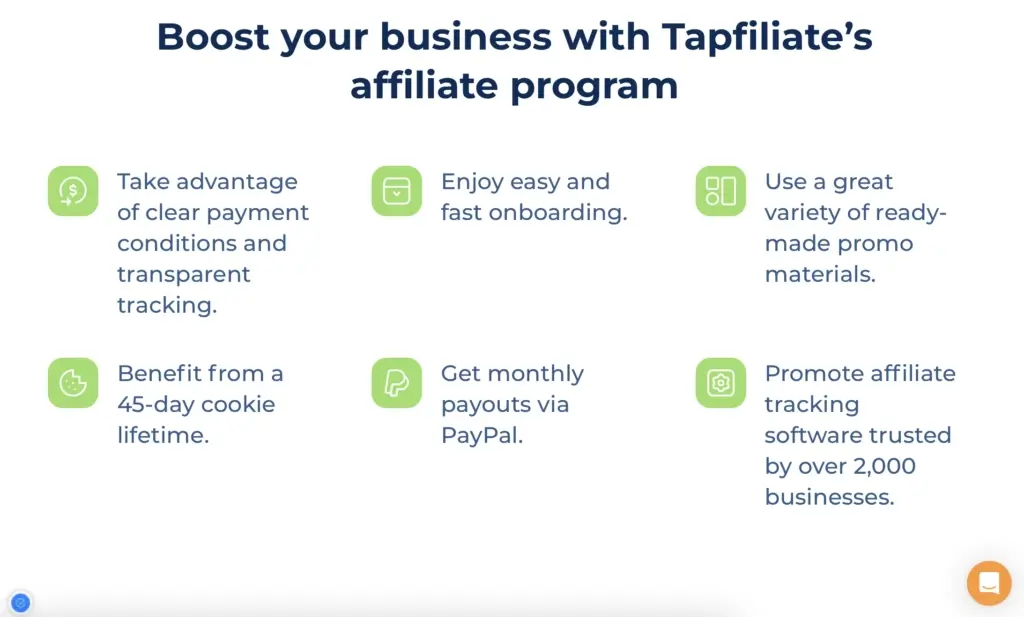 Boost your business with Tapfiliate's affiliate program

Take advantage of clear payment conditions and transparent tracking.

Enjoy easy and fast onboarding.

Use a great variety of ready-made promo materials.

Benefit from a 45-day cookie lifetime.

Get monthly payouts via PayPal.

Promote affiliate tracking software trusted by over 2,000 businesses.